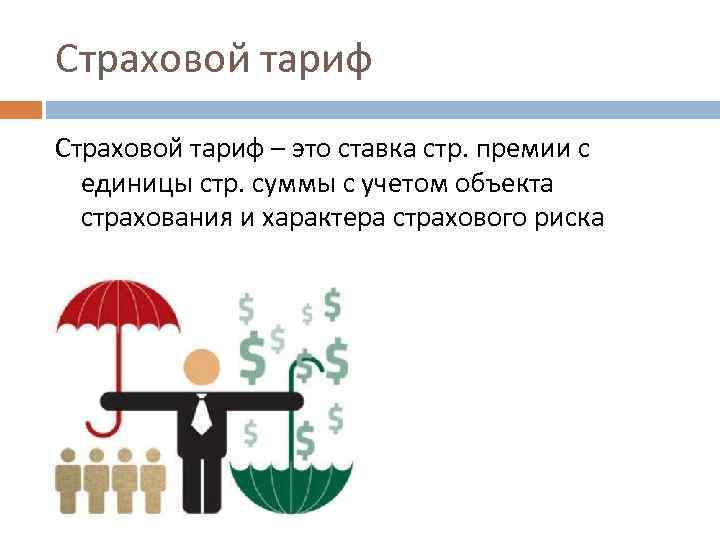 Страховой тариф

Страховой тариф – это ставка стр. премии с единицы стр. суммы с учетом объекта страхования и характера страхового риска

$ $ $ $ $ $ $ $ $ $ $